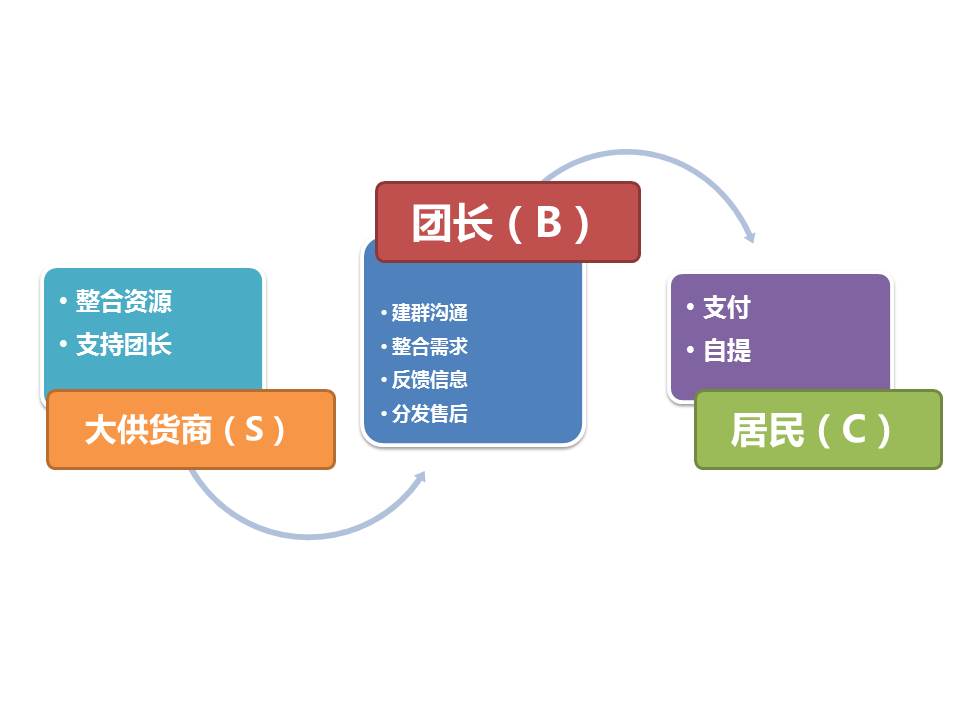 • 整合资源
• 支持团长

大供货商（S）

团长（B）

• 建群沟通
• 整合需求
• 反馈信息
• 分发售后

• 支付
• 自提

居民（C）